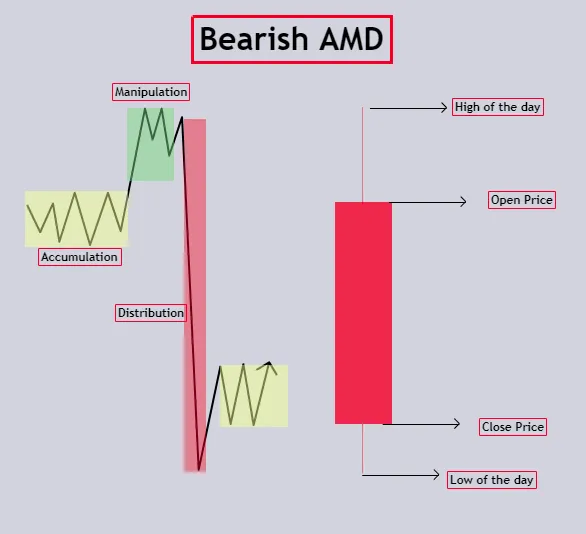 Bearish AMD

Manipulation

Accumulation

Distribution

High of the day

Open Price

Close Price

Low of the day